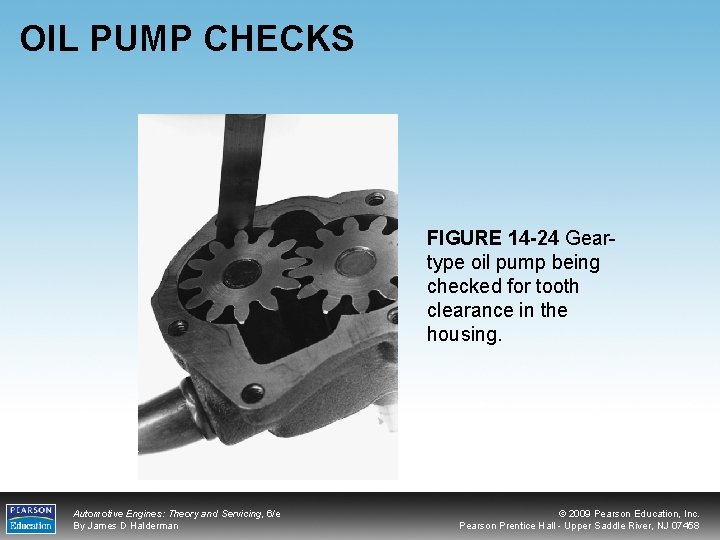 OIL PUMP CHECKS

FIGURE 14-24 Gear-type oil pump being checked for tooth clearance in the housing.

PEARSON
Education

Automotive Engines: Theory and Servicing, 6/e
By James D Halderman

© 2009 Pearson Education, Inc.
Pearson Prentice Hall - Upper Saddle River, NJ 07458